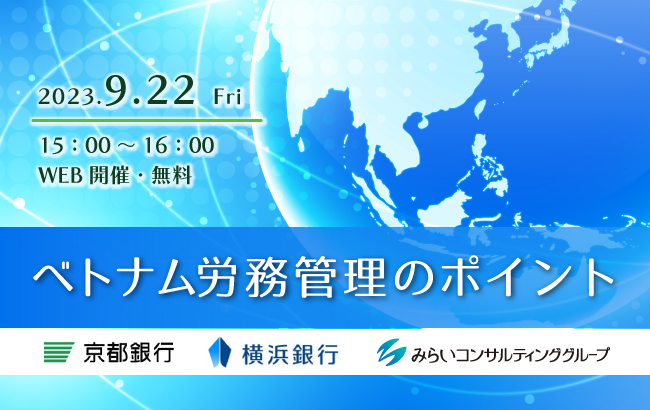 2023.9.22 Fri

15：00～16：00
WEB 開催・無料

ベトナム労務管理のポイント

京都銀行　横浜銀行　みらいコンサルティンググループ